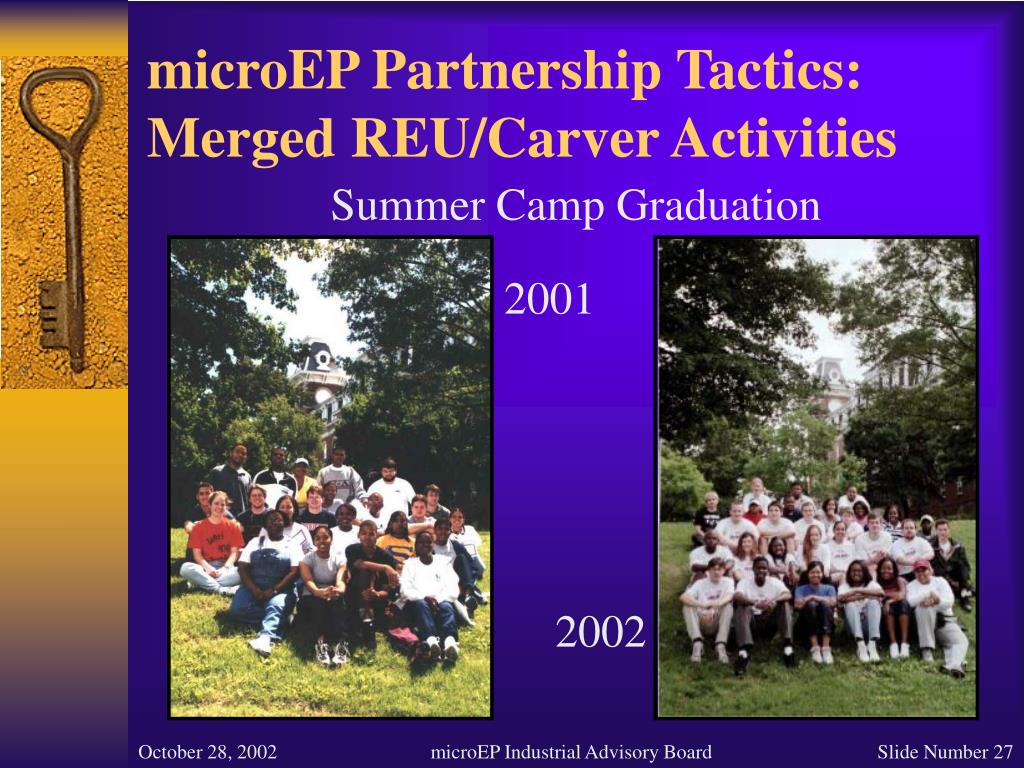 microEP Partnership Tactics: Merged REU/Carver Activities

Summer Camp Graduation

2001

2002

October 28, 2002

microEP Industrial Advisory Board

Slide Number 27